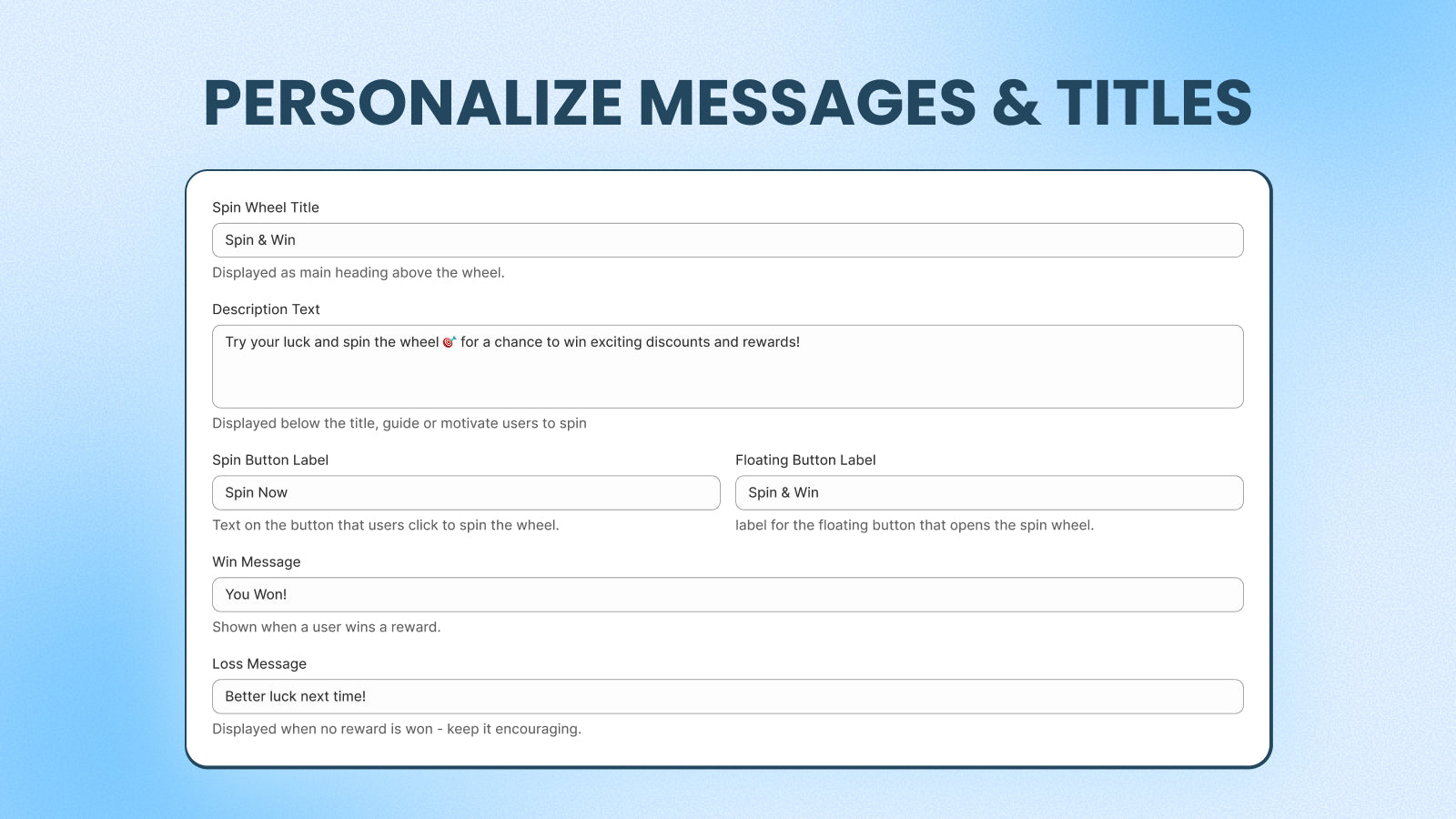 PERSONALIZE MESSAGES & TITLES

Spin Wheel Title

Spin & Win

Displayed as main heading above the wheel.

Description Text

Try your luck and spin the wheel 🎯 for a chance to win exciting discounts and rewards!

Displayed below the title, guide or motivate users to spin

Spin Button Label

Spin Now

Text on the button that users click to spin the wheel.

Floating Button Label

Spin & Win

label for the floating button that opens the spin wheel.

Win Message

You Won!

Shown when a user wins a reward.

Loss Message

Better luck next time!

Displayed when no reward is won - keep it encouraging.